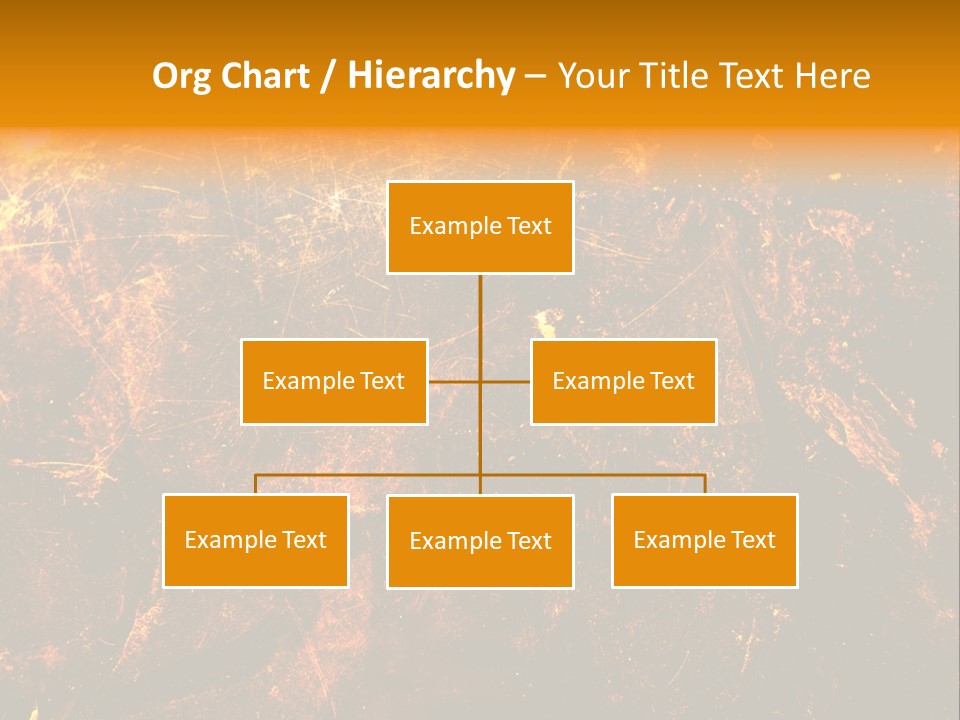 Org Chart / Hierarchy – Your Title Text Here

Example Text

Example Text

Example Text

Example Text

Example Text

Example Text